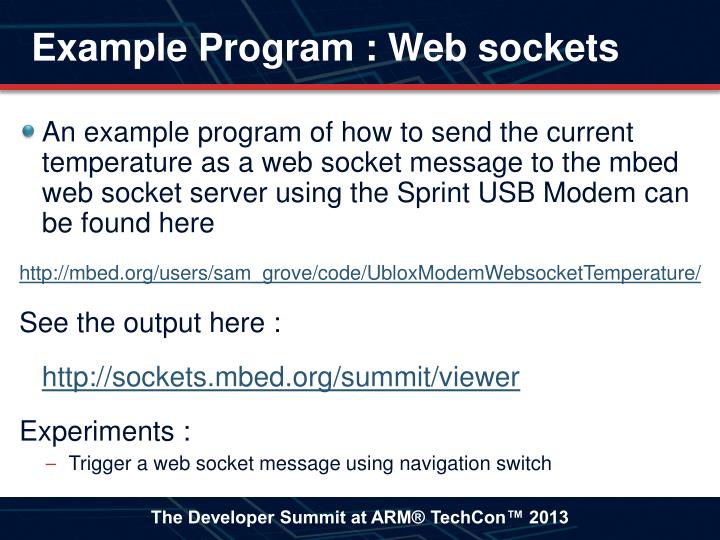 Example Program : Web sockets

An example program of how to send the current temperature as a web socket message to the mbed web socket server using the Sprint USB Modem can be found here

http://mbed.org/users/sam_grove/code/UbloxModemWebsocketTemperature/

See the output here :

http://sockets.mbed.org/summit/viewer

Experiments :

– Trigger a web socket message using navigation switch

The Developer Summit at ARM® TechCon™ 2013